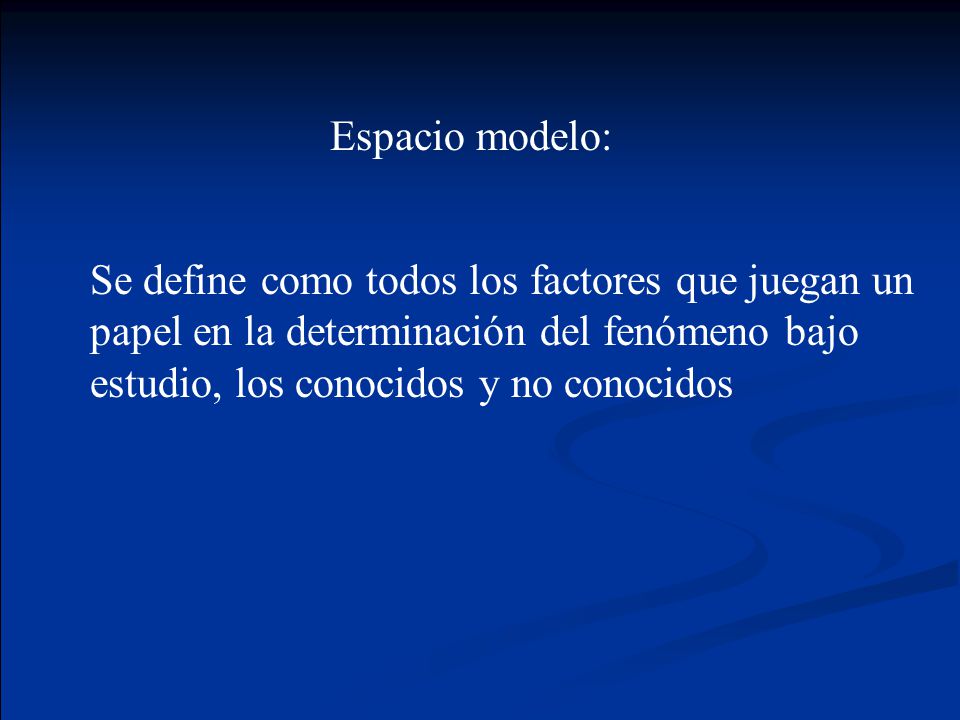 Espacio modelo:

Se define como todos los factores que juegan un papel en la determinación del fenómeno bajo estudio, los conocidos y no conocidos